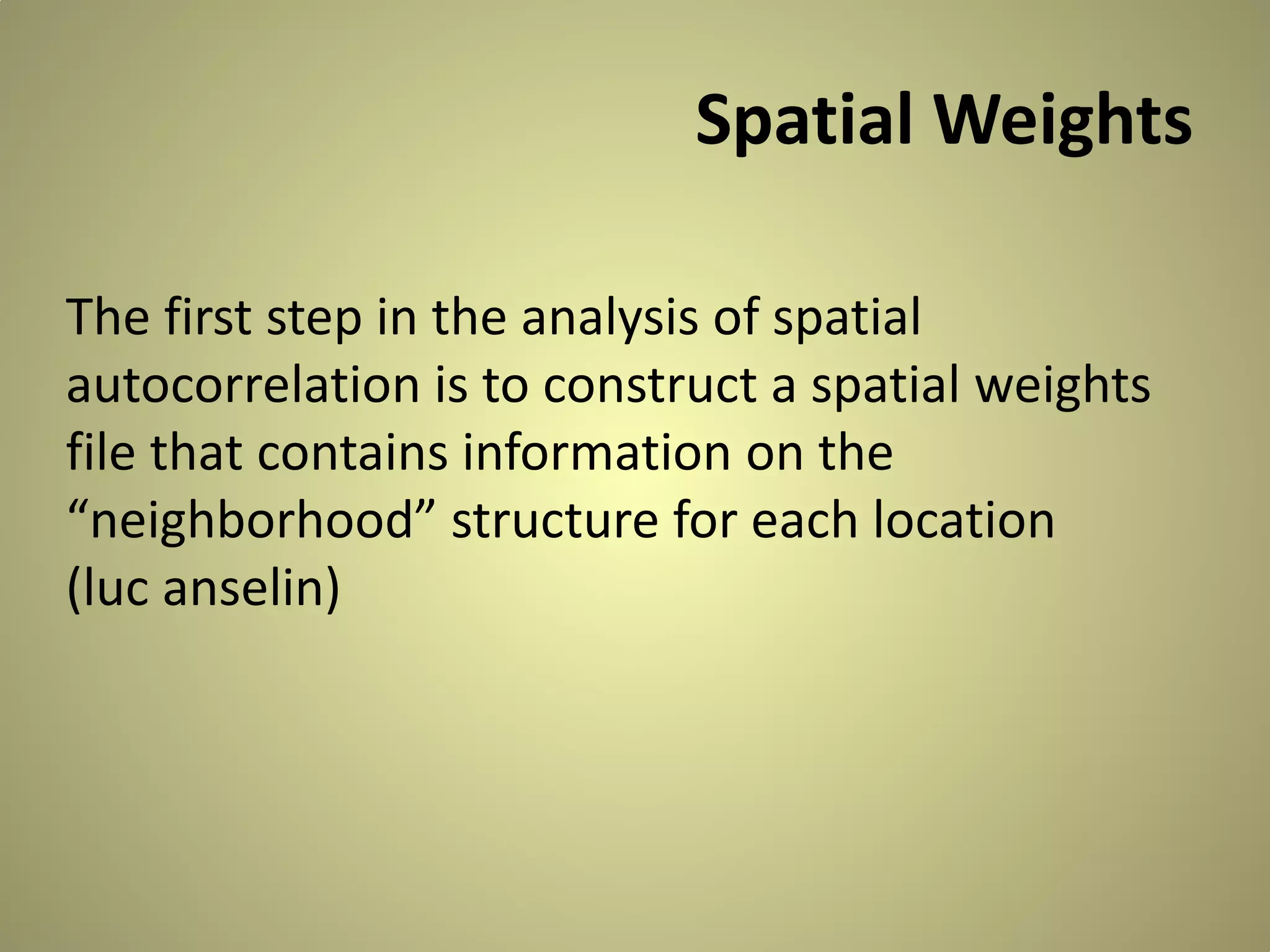 Spatial Weights

The first step in the analysis of spatial autocorrelation is to construct a spatial weights file that contains information on the “neighborhood” structure for each location (luc anselin)